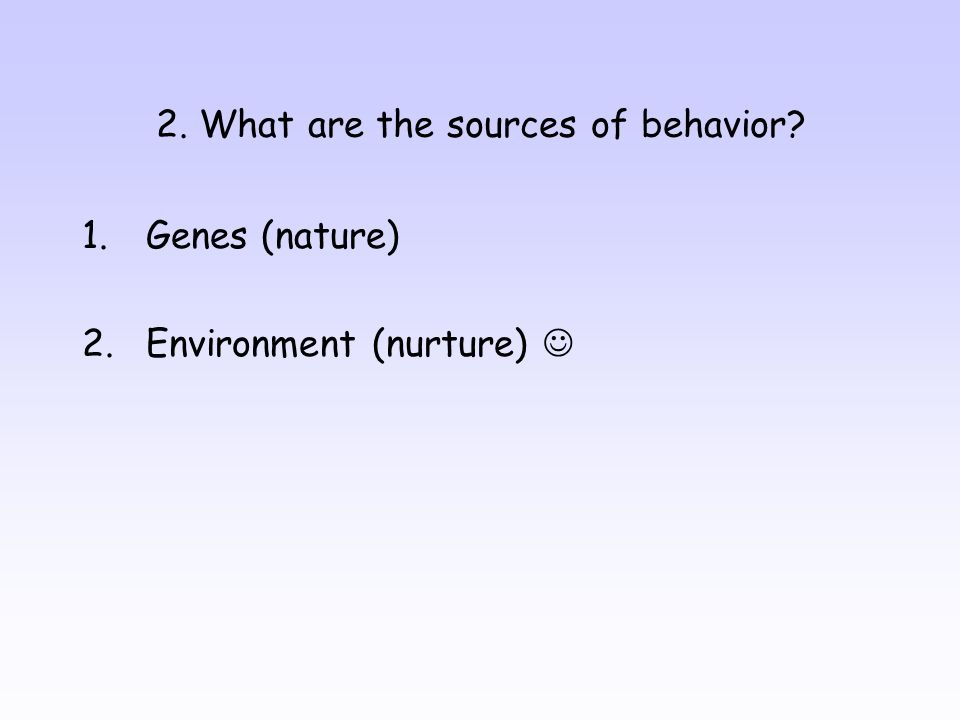 2. What are the sources of behavior?

1. Genes (nature)

2. Environment (nurture) ☺